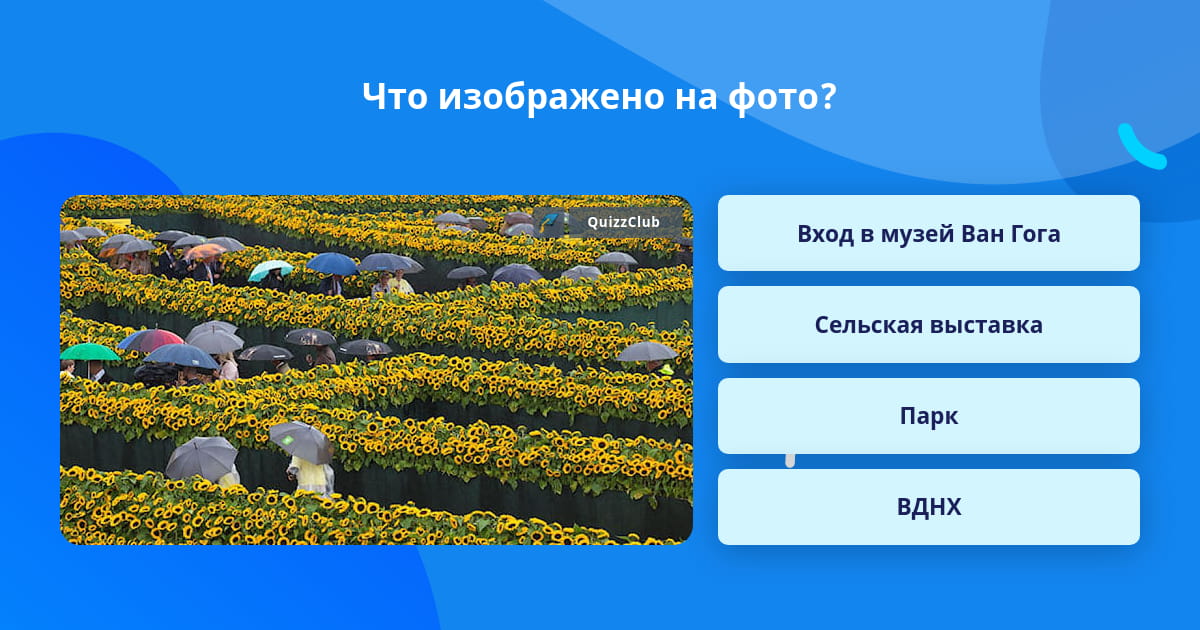 Что изображено на фото?

QuizzClub

Вход в музей Ван Гога

Сельская выставка

Парк

ВДНХ